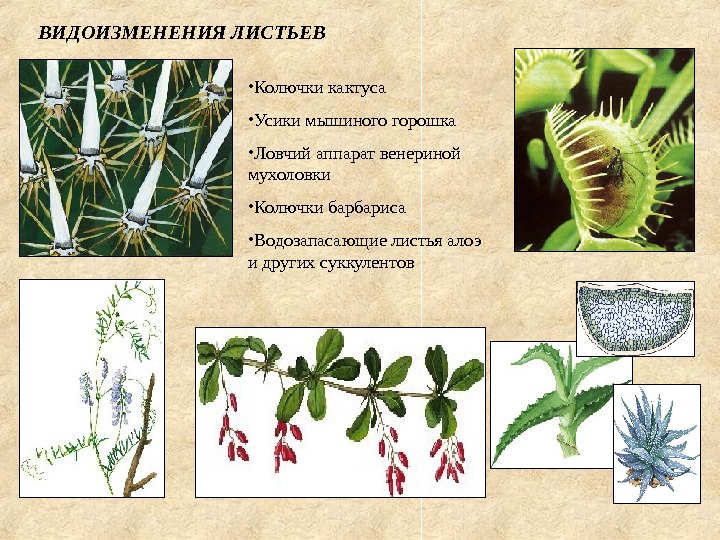 ВИДОИЗМЕНЕНИЯ ЛИСТЬЕВ

•Колючки кактуса

•Усики мышиного горошка

•Ловчий аппарат венериной мухоловки

•Колючки барбариса

•Водозапасающие листья алоэ и других суккулентов